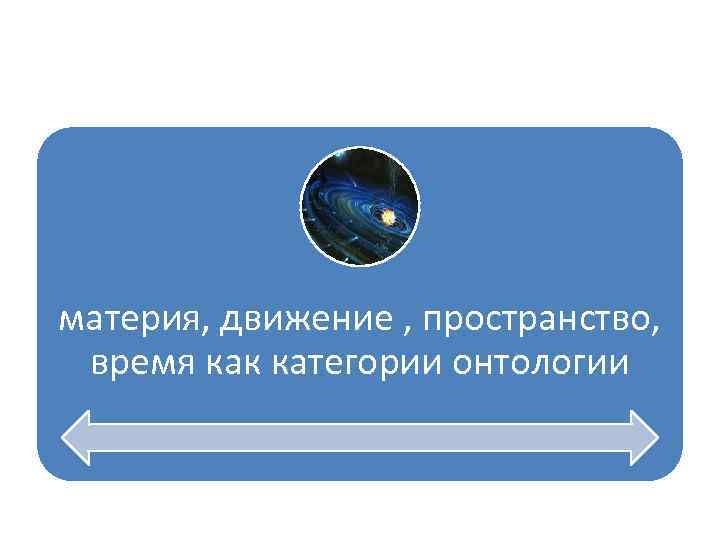 материя, движение , пространство, время как категории онтологии